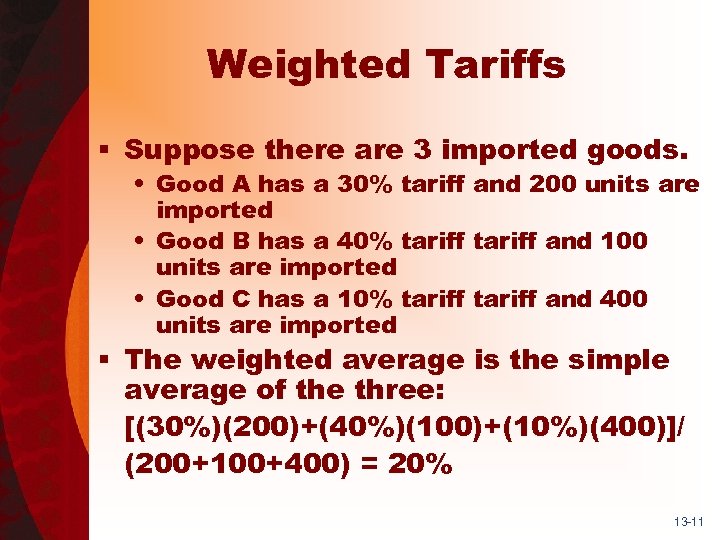 Weighted Tariffs

▪ Suppose there are 3 imported goods.
  • Good A has a 30% tariff and 200 units are imported
  • Good B has a 40% tariff tariff and 100 units are imported
  • Good C has a 10% tariff tariff and 400 units are imported

▪ The weighted average is the simple average of the three:
[(30%)(200)+(40%)(100)+(10%)(400)]/(200+100+400) = 20%

13-11